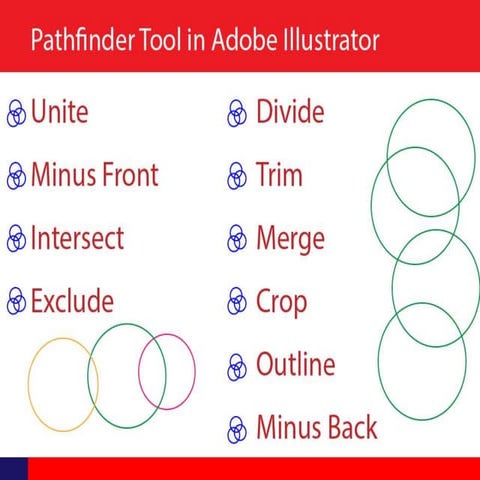 Pathfinder Tool in Adobe Illustrator

Unite

Minus Front

Intersect

Exclude

Divide

Trim

Merge

Crop

Outline

Minus Back